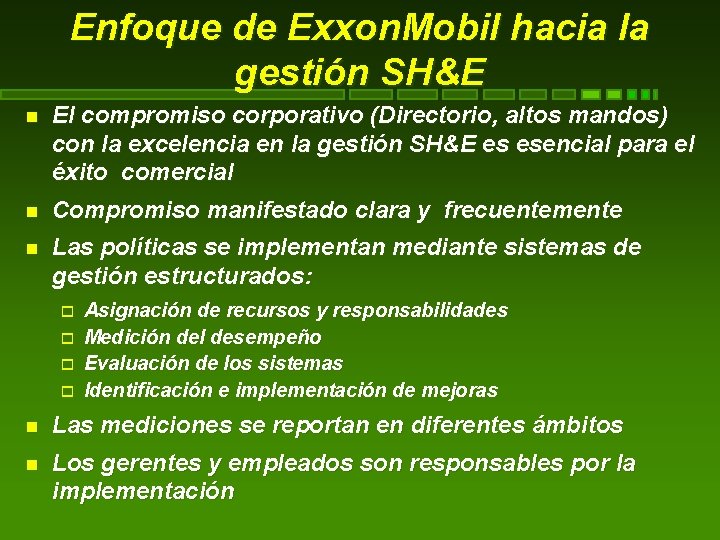 Enfoque de ExxonMobil hacia la gestión SH&E

- El compromiso corporativo (Directorio, altos mandos) con la excelencia en la gestión SH&E es esencial para el éxito comercial
- Compromiso manifestado clara y frecuentemente
- Las políticas se implementan mediante sistemas de gestión estructurados:
  - Asignación de recursos y responsabilidades
  - Medición del desempeño
  - Evaluación de los sistemas
  - Identificación e implementación de mejoras
- Las mediciones se reportan en diferentes ámbitos
- Los gerentes y empleados son responsables por la implementación